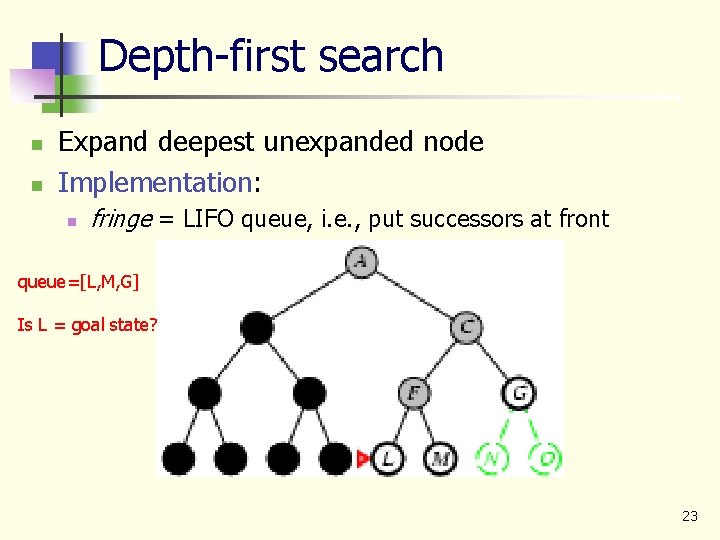 Depth-first search

Expand deepest unexpanded node

Implementation:

fringe = LIFO queue, i.e., put successors at front

queue=[L,M,G]

Is L = goal state?

A
C
F
G
L
M
N
O

23